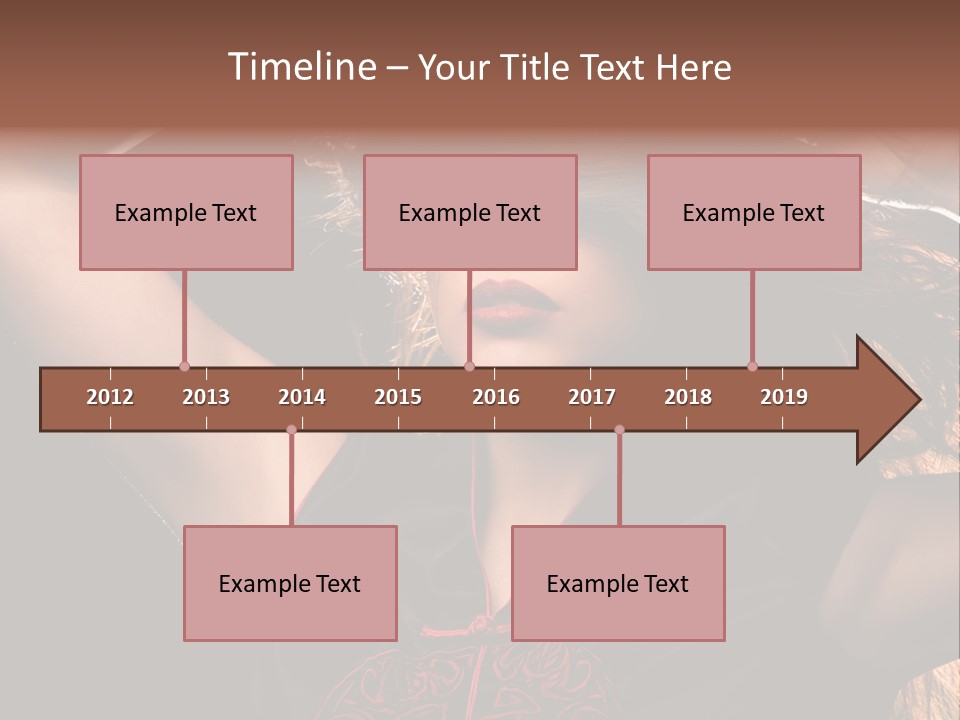 Timeline – Your Title Text Here

Example Text

Example Text

Example Text

2012 2013 2014 2015 2016 2017 2018 2019

Example Text

Example Text